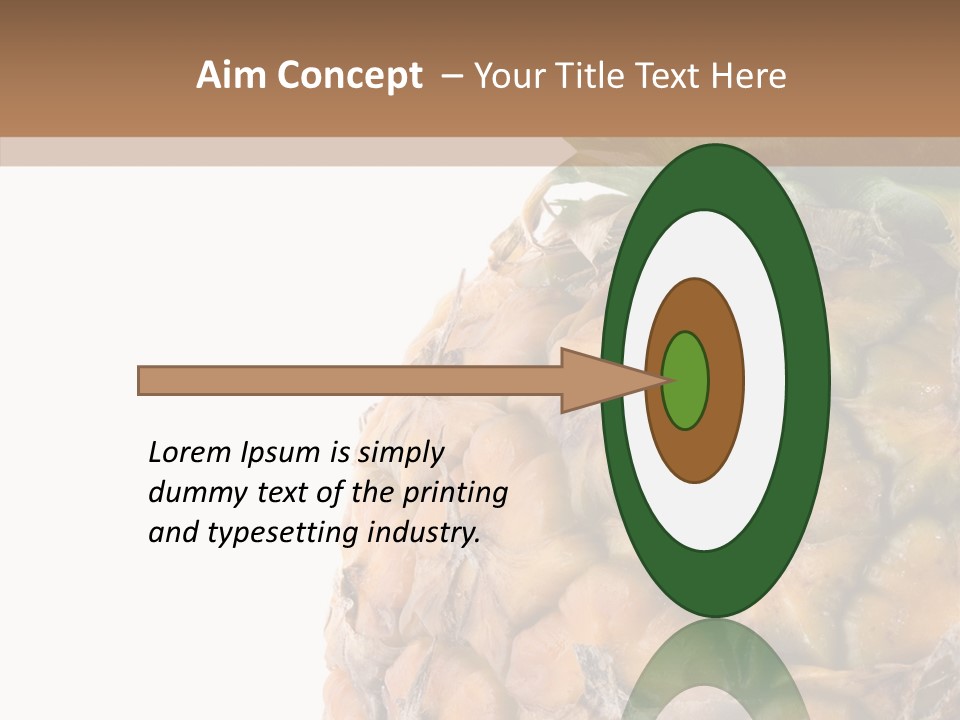 Aim Concept – Your Title Text Here

Lorem Ipsum is simply dummy text of the printing and typesetting industry.